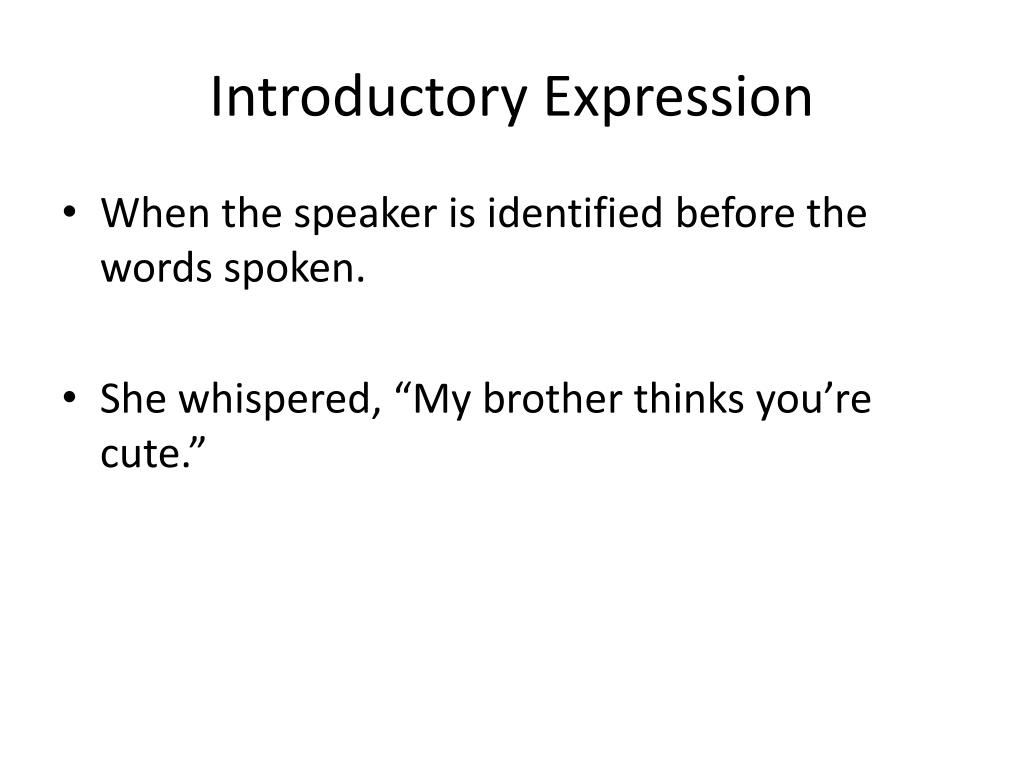 Introductory Expression

• When the speaker is identified before the words spoken.

• She whispered, “My brother thinks you’re cute.”